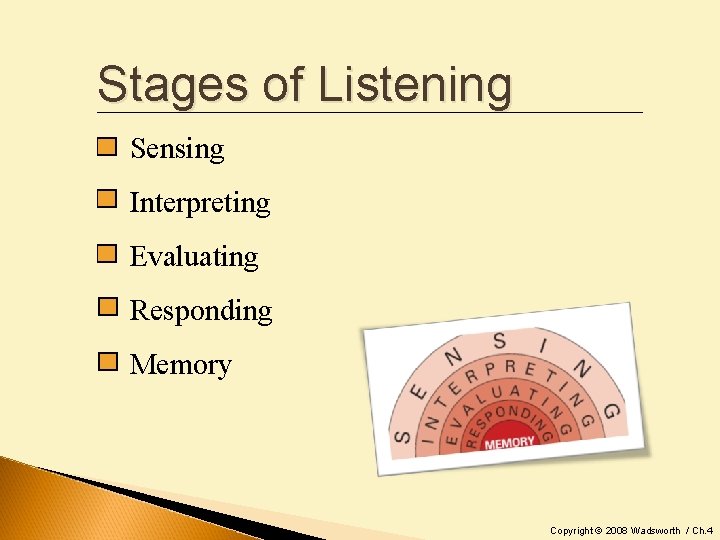 Stages of Listening

Sensing

Interpreting

Evaluating

Responding

Memory

SENSING
INTERPRETING
EVALUATING
RESPONDING
MEMORY

Copyright © 2008 Wadsworth / Ch.4